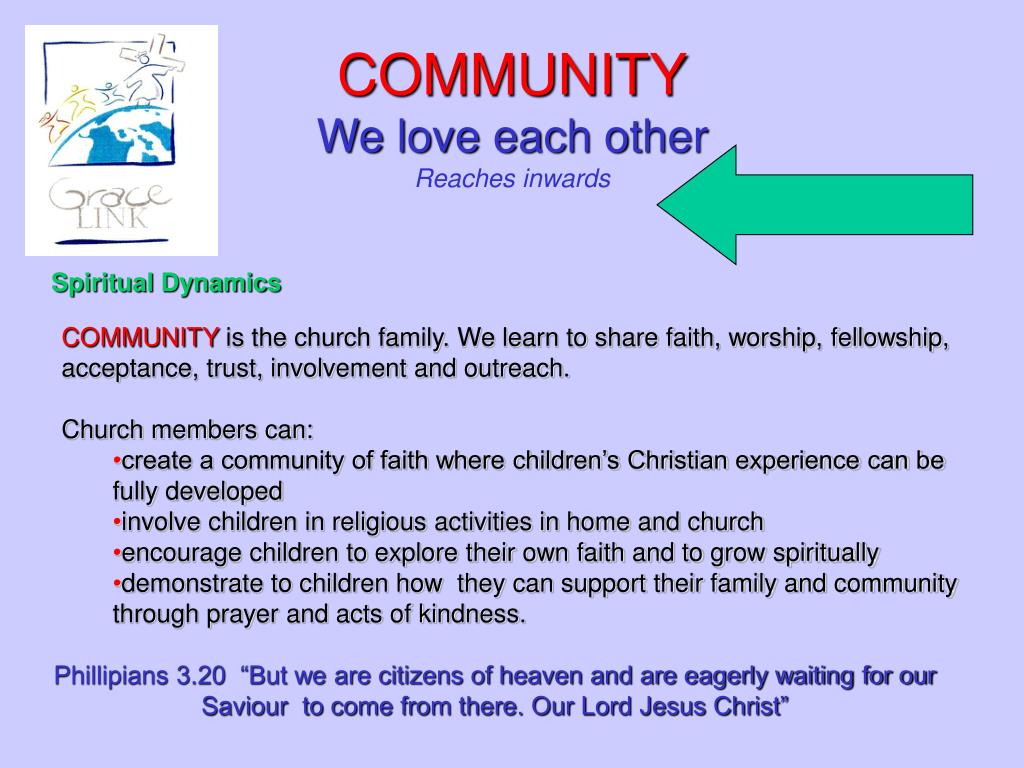 Grace LINK

COMMUNITY
We love each other
Reaches inwards

Spiritual Dynamics

COMMUNITY is the church family. We learn to share faith, worship, fellowship, acceptance, trust, involvement and outreach.

Church members can:
•create a community of faith where children's Christian experience can be fully developed
•involve children in religious activities in home and church
•encourage children to explore their own faith and to grow spiritually
•demonstrate to children how they can support their family and community through prayer and acts of kindness.

Phillipians 3.20 "But we are citizens of heaven and are eagerly waiting for our Saviour to come from there. Our Lord Jesus Christ"